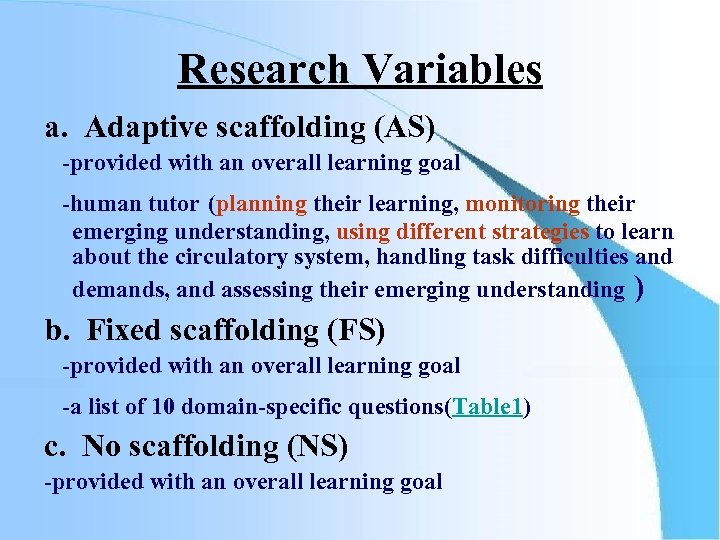 Research Variables

a. Adaptive scaffolding (AS)

-provided with an overall learning goal

-human tutor (planning their learning, monitoring their emerging understanding, using different strategies to learn about the circulatory system, handling task difficulties and demands, and assessing their emerging understanding )

b. Fixed scaffolding (FS)

-provided with an overall learning goal

-a list of 10 domain-specific questions(Table1)

c. No scaffolding (NS)

-provided with an overall learning goal